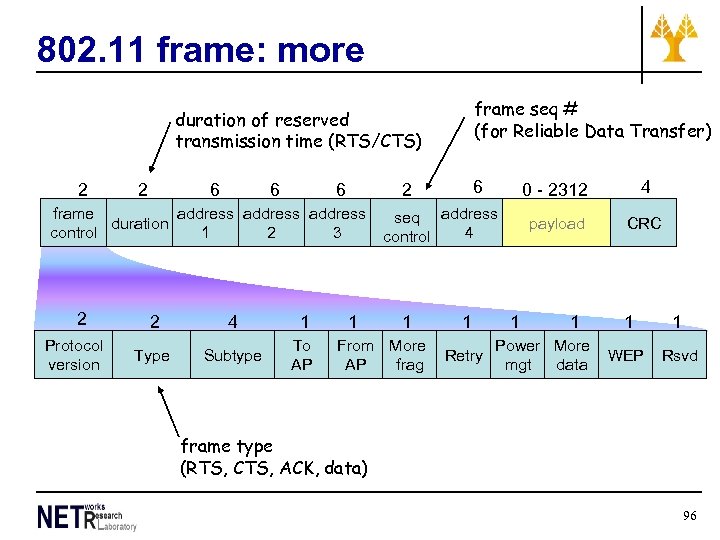 802.11 frame: more

duration of reserved transmission time (RTS/CTS)

frame seq # (for Reliable Data Transfer)

| 2 | 2 | 6 | 6 | 6 | 2 | 6 | 0 - 2312 | 4 |
|---|---|---|---|---|---|---|---|---|
| frame control | duration | address 1 | address 2 | address 3 | seq control | address 4 | payload | CRC |

| 2 | 2 | 4 | 1 | 1 | 1 | 1 | 1 | 1 | 1 | 1 |
|---|---|---|---|---|---|---|---|---|---|---|
| Protocol version | Type | Subtype | To AP | From AP | More frag | Retry | Power mgt | More data | WEP | Rsvd |

frame type (RTS, CTS, ACK, data)

NETworks Research Laboratory

96